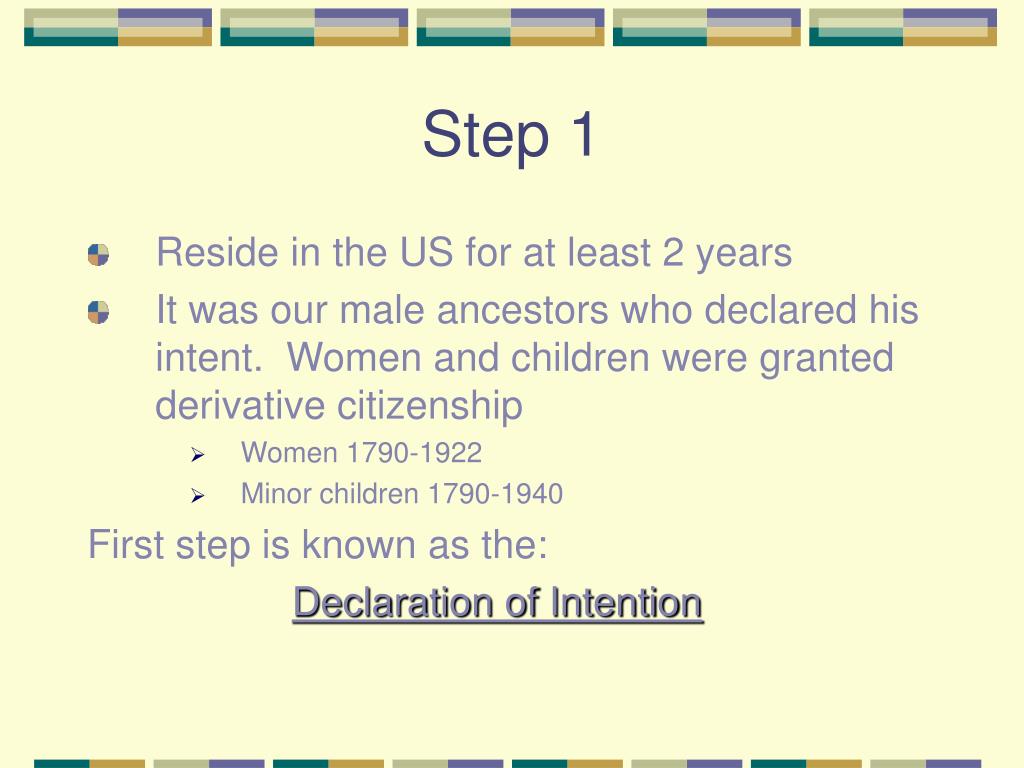 Step 1

Reside in the US for at least 2 years

It was our male ancestors who declared his intent. Women and children were granted derivative citizenship

Women 1790-1922

Minor children 1790-1940

First step is known as the:

Declaration of Intention